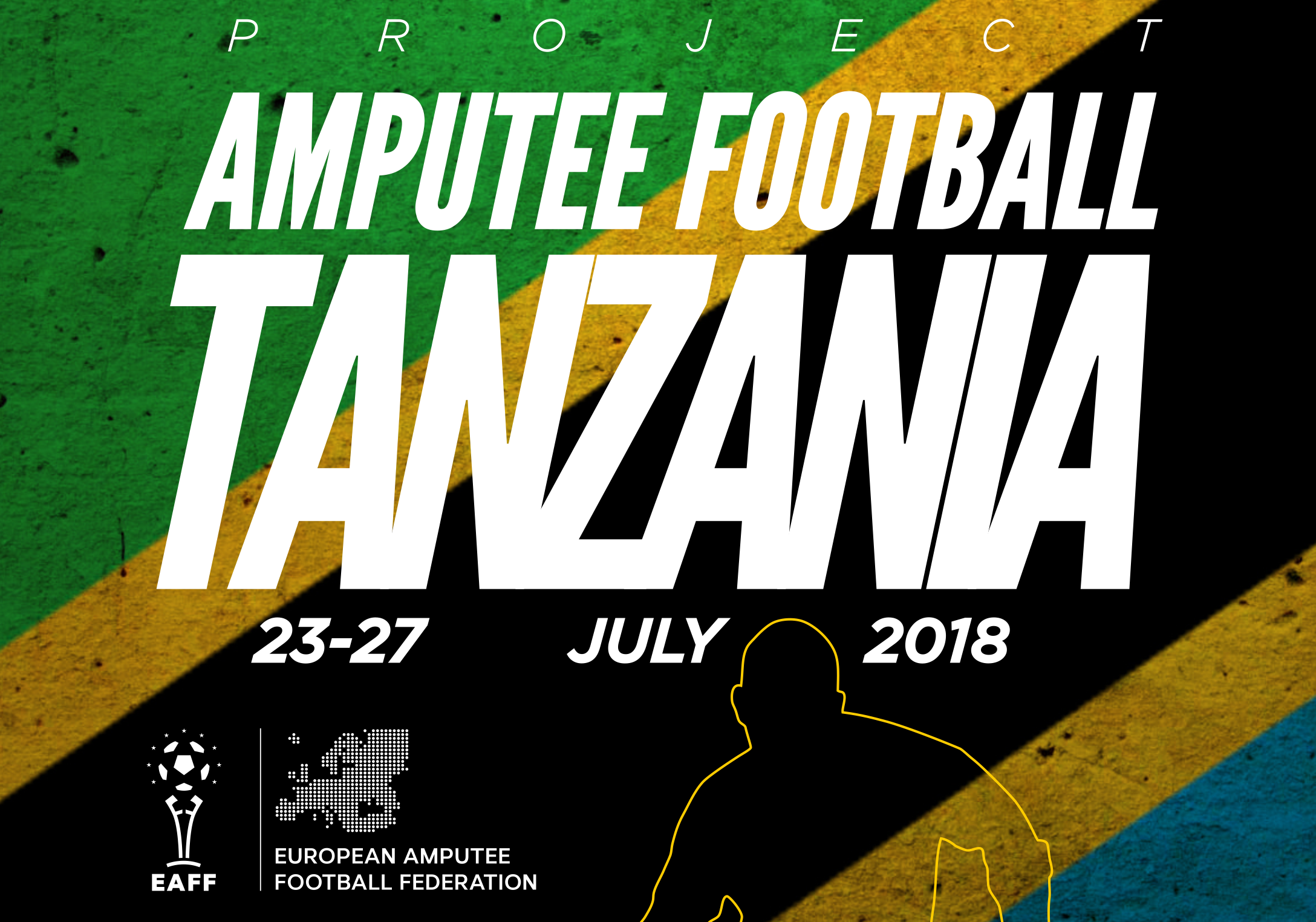 PROJECT

AMPUTEE FOOTBALL

TANZANIA

23-27 JULY 2018

EAFF

EUROPEAN AMPUTEE FOOTBALL FEDERATION